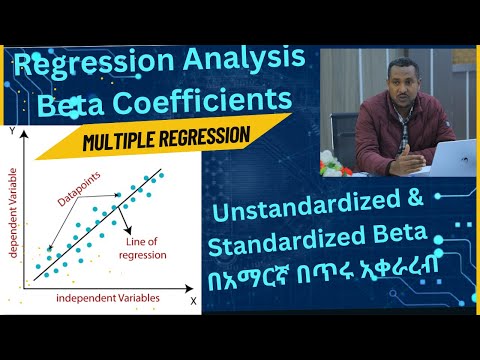 Regression Analysis
Beta Coefficients

MULTIPLE REGRESSION

Y

dependent Variable

Datapoints

Line of regression

independent Variables

X

Unstandardized &
Standardized Beta
በአማርኛ በጥሩ አቀራረብ